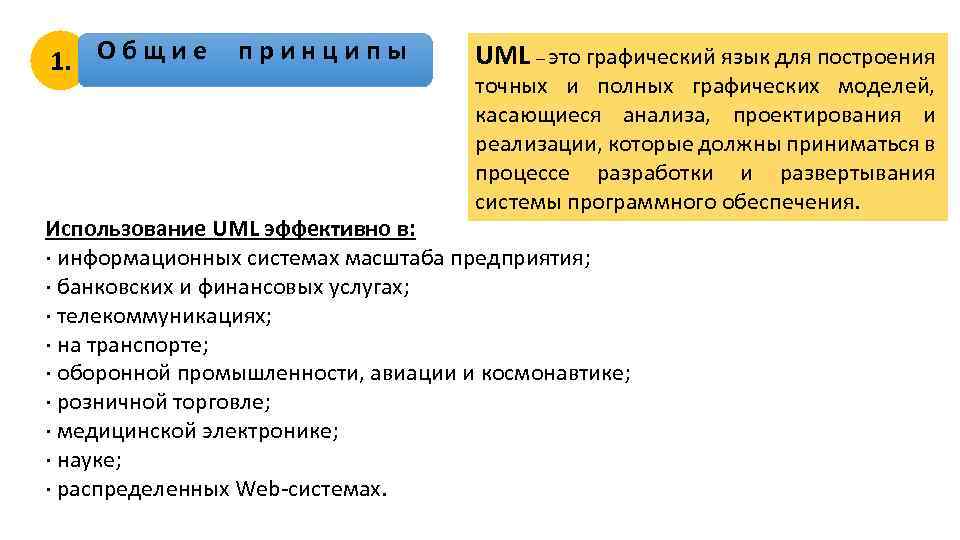 1. Общие принципы

UML – это графический язык для построения точных и полных графических моделей, касающиеся анализа, проектирования и реализации, которые должны приниматься в процессе разработки и развертывания системы программного обеспечения.

Использование UML эффективно в:
· информационных системах масштаба предприятия;
· банковских и финансовых услугах;
· телекоммуникациях;
· на транспорте;
· оборонной промышленности, авиации и космонавтике;
· розничной торговле;
· медицинской электронике;
· науке;
· распределенных Web-системах.